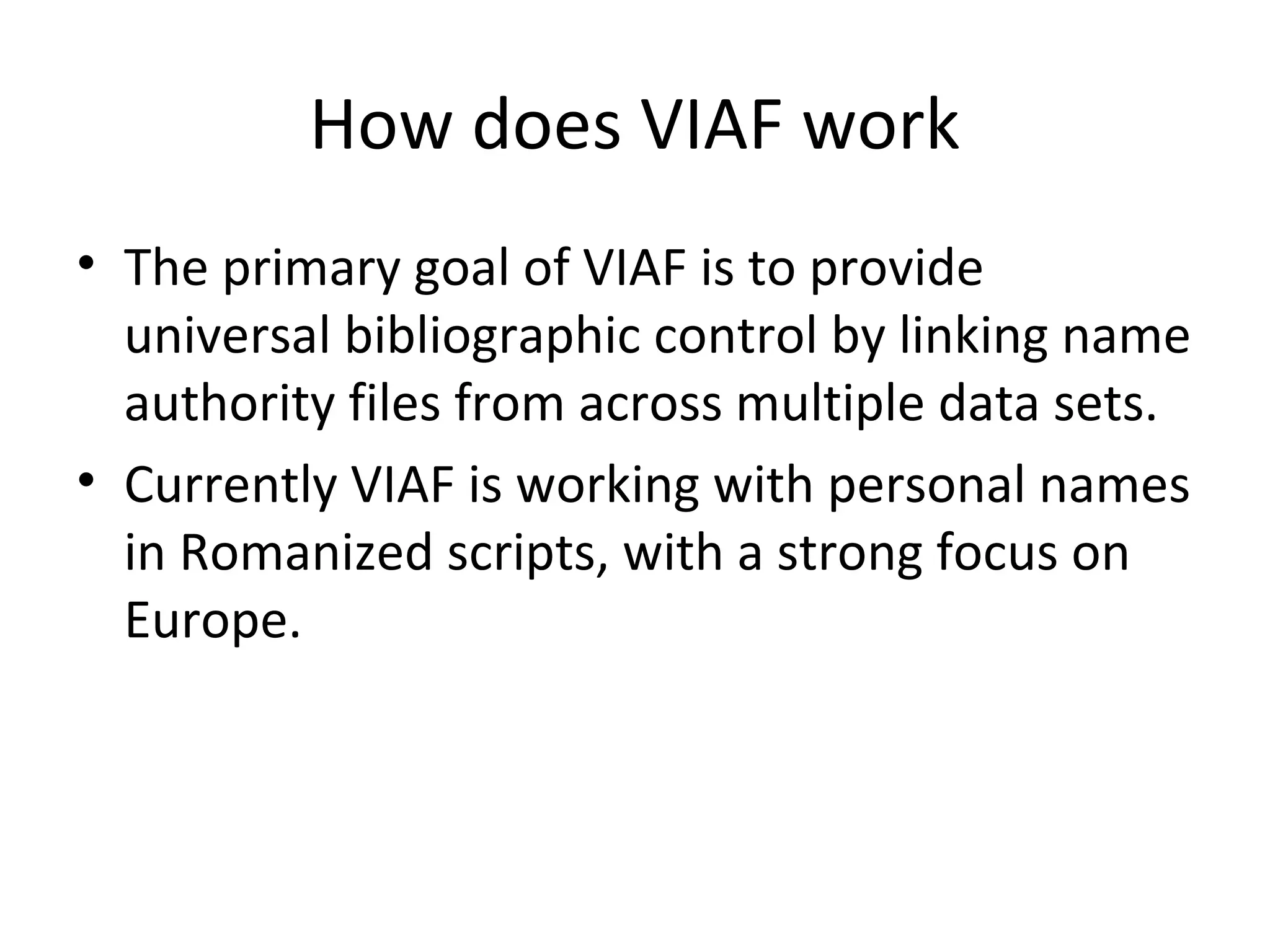 How does VIAF work

• The primary goal of VIAF is to provide universal bibliographic control by linking name authority files from across multiple data sets.
• Currently VIAF is working with personal names in Romanized scripts, with a strong focus on Europe.